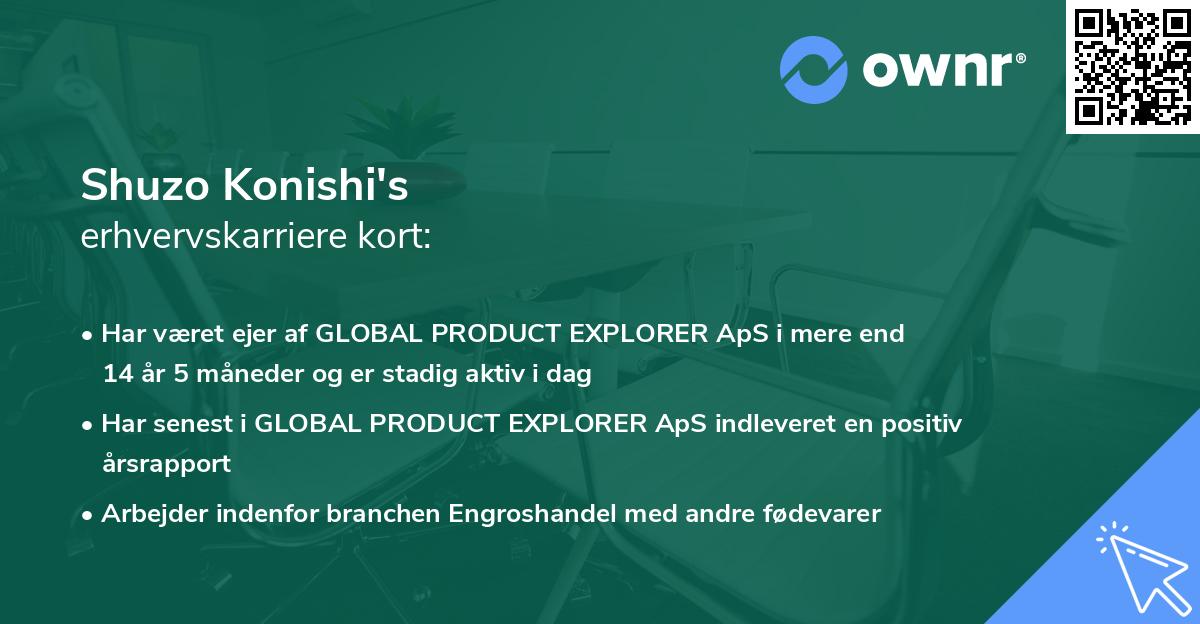 ownr®

Shuzo Konishi's
erhvervskarriere kort:

• Har været ejer af GLOBAL PRODUCT EXPLORER ApS i mere end 14 år 5 måneder og er stadig aktiv i dag

• Har senest i GLOBAL PRODUCT EXPLORER ApS indleveret en positiv årsrapport

• Arbejder indenfor branchen Engroshandel med andre fødevarer